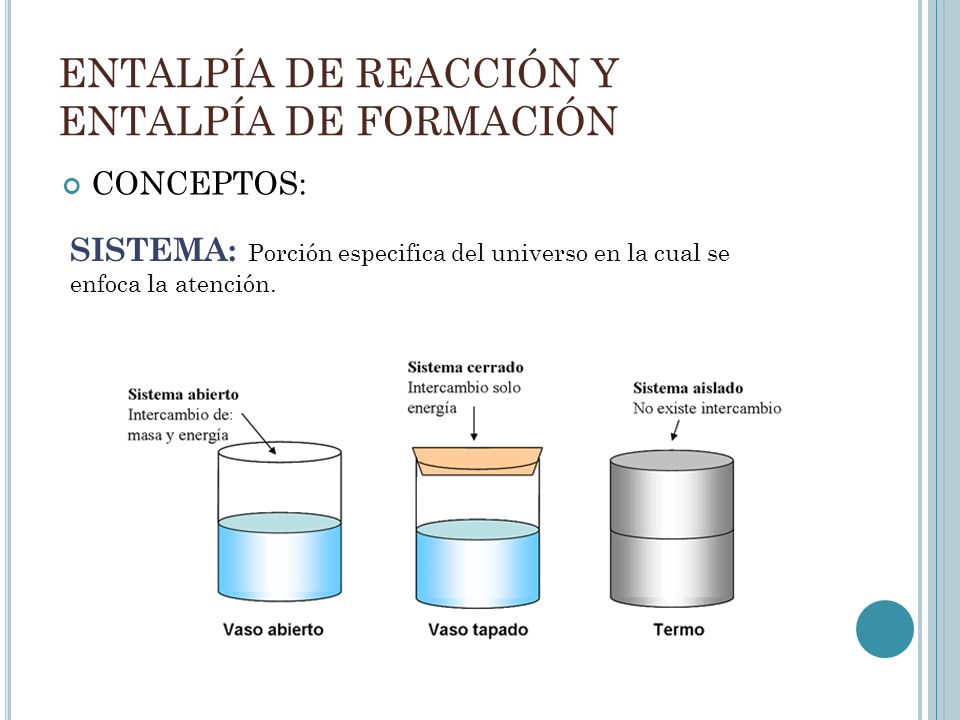 ENTALPÍA DE REACCIÓN Y ENTALPÍA DE FORMACIÓN

CONCEPTOS:

SISTEMA: Porción especifica del universo en la cual se enfoca la atención.

Sistema abierto
Intercambio de: masa y energía

Sistema cerrado
Intercambio solo energía

Sistema aislado
No existe intercambio

Vaso abierto

Vaso tapado

Termo